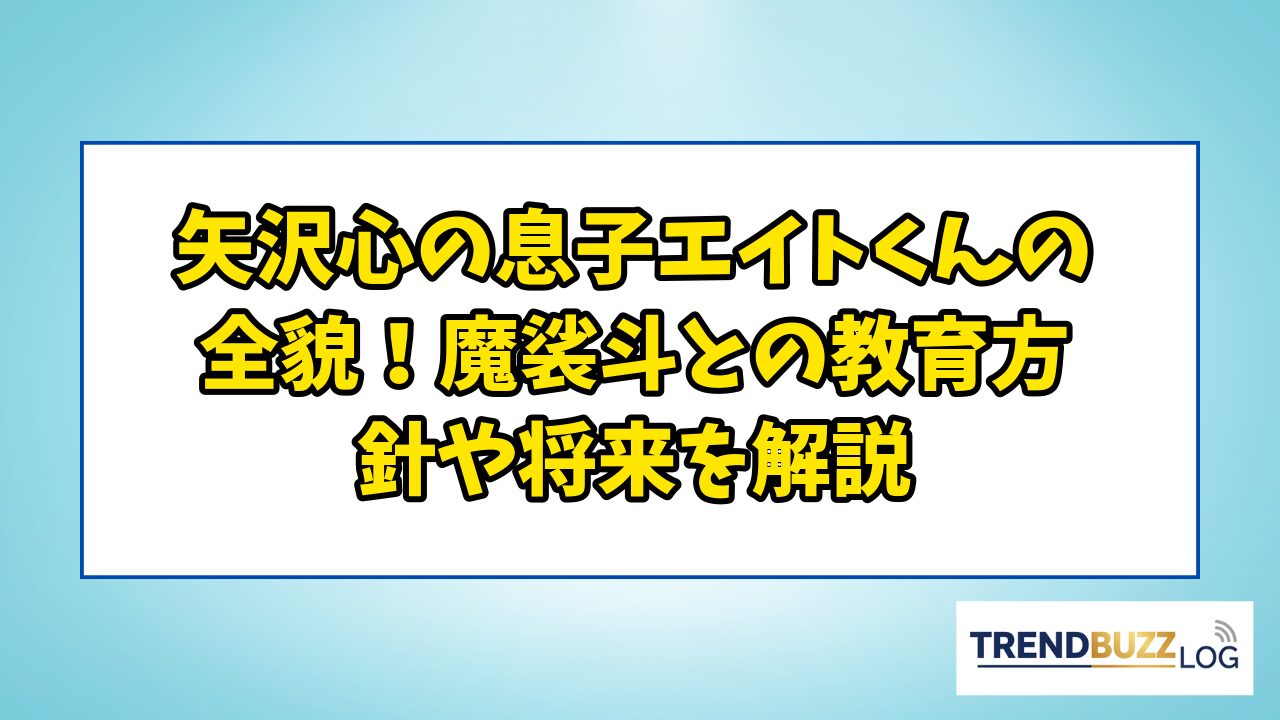 矢沢心の息子エイトくんの全貌！魔裟斗との教育方針や将来を解説

TRENDBUZZ LOG